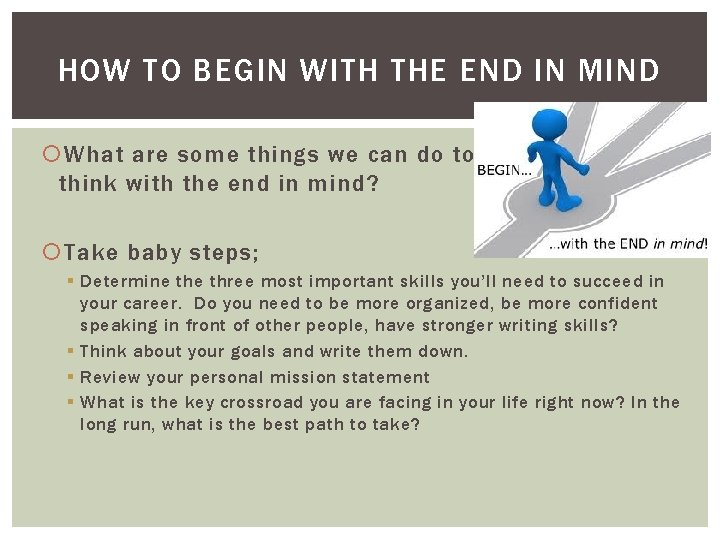 HOW TO BEGIN WITH THE END IN MIND

What are some things we can do to think with the end in mind?

BEGIN...

...with the END in mind!

Take baby steps;

Determine the three most important skills you'll need to succeed in your career. Do you need to be more organized, be more confident speaking in front of other people, have stronger writing skills?

Think about your goals and write them down.

Review your personal mission statement

What is the key crossroad you are facing in your life right now? In the long run, what is the best path to take?